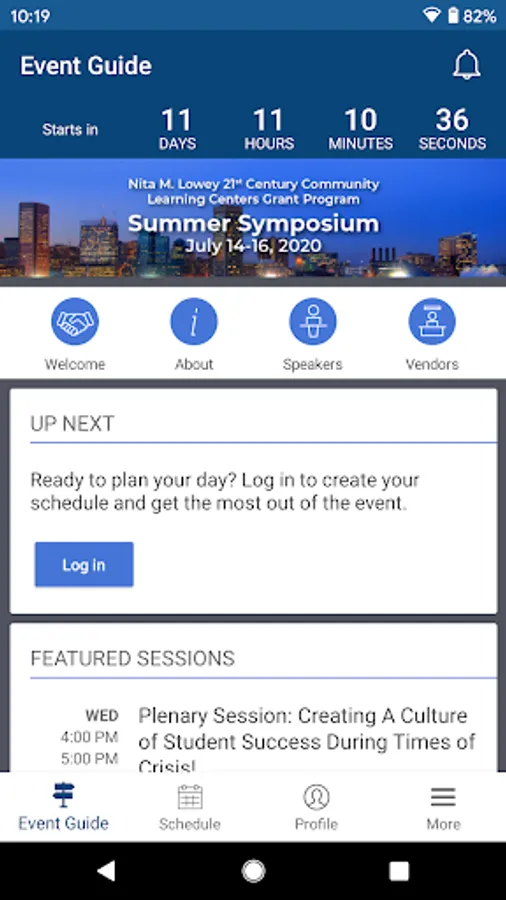 10:19
82%

Event Guide

Starts in
11 DAYS
11 HOURS
10 MINUTES
36 SECONDS

Nita M. Lowey 21$^{st}$ Century Community Learning Centers Grant Program
Summer Symposium
July 14-16, 2020

Welcome
About
Speakers
Vendors

UP NEXT

Ready to plan your day? Log in to create your schedule and get the most out of the event.

Log in

FEATURED SESSIONS

WED
4:00 PM
5:00 PM
Plenary Session: Creating A Culture of Student Success During Times of Crisis!

Event Guide
Schedule
Profile
More